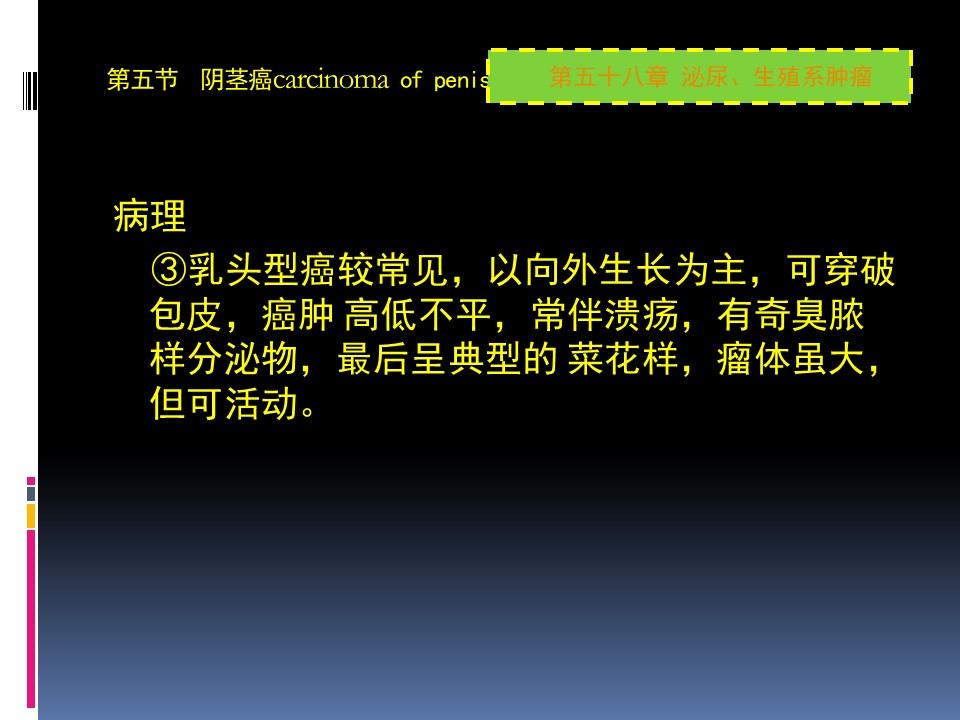 第五节 阴茎癌carcinoma of penis

第五十八章 泌尿、生殖系肿瘤

病理

③乳头型癌较常见，以向外生长为主，可穿破包皮，癌肿 高低不平，常伴溃疡，有奇臭脓样分泌物，最后呈典型的 菜花样，瘤体虽大，但可活动。